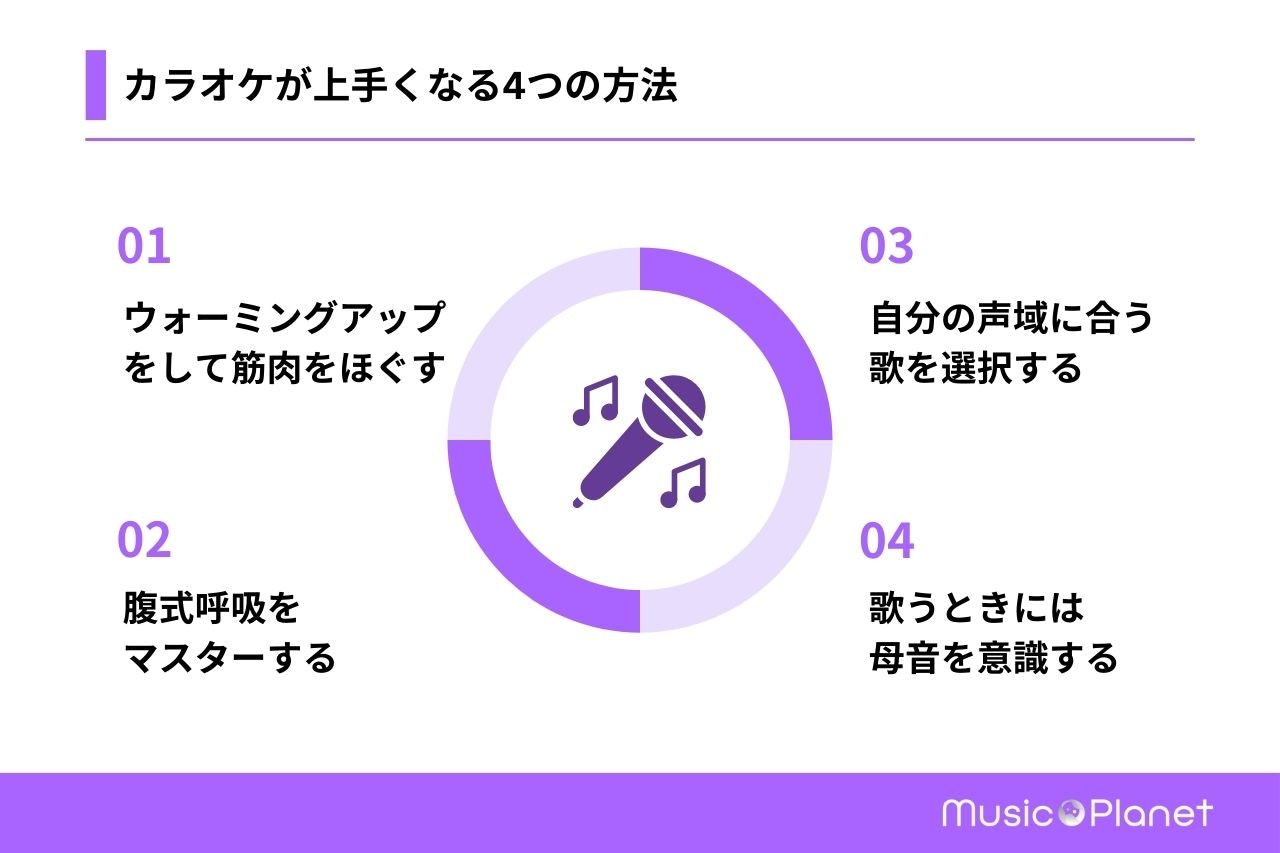 カラオケが上手くなる4つの方法

01

ウォーミングアップをして筋肉をほぐす

02

腹式呼吸をマスターする

03

自分の声域に合う歌を選択する

04

歌うときには母音を意識する

Music Planet